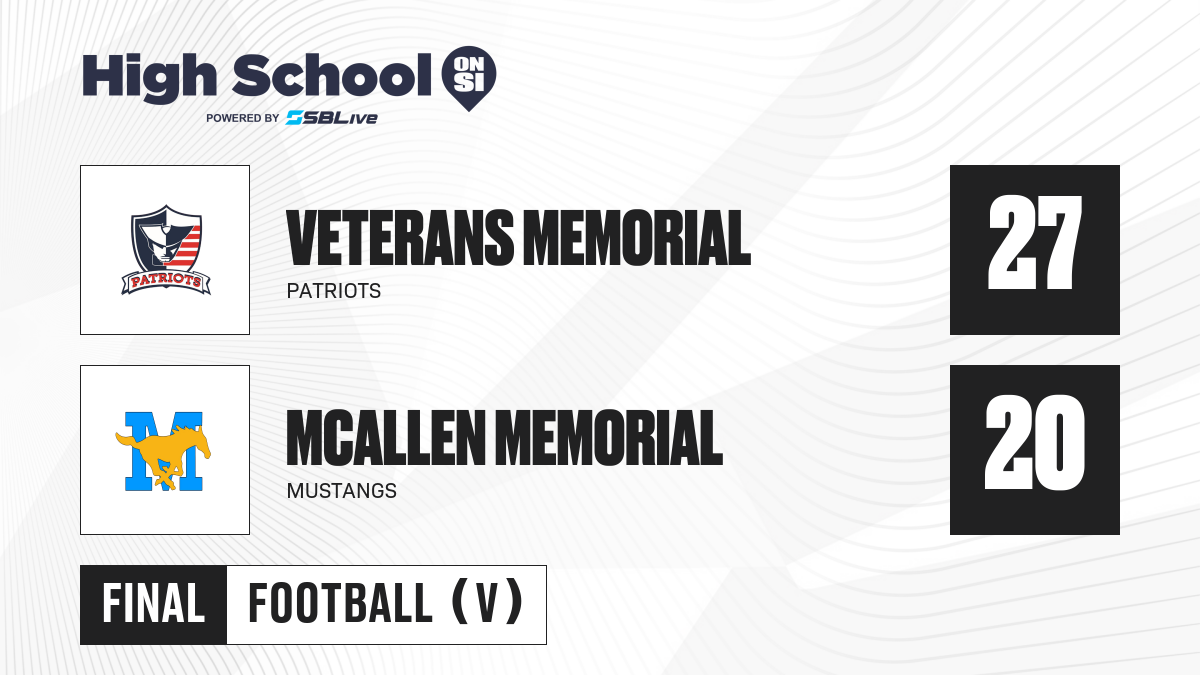 High School ON SI
POWERED BY SBLive

PATRIOTS

VETERANS MEMORIAL
PATRIOTS

27

M

MCALLEN MEMORIAL
MUSTANGS

20

FINAL FOOTBALL (V)